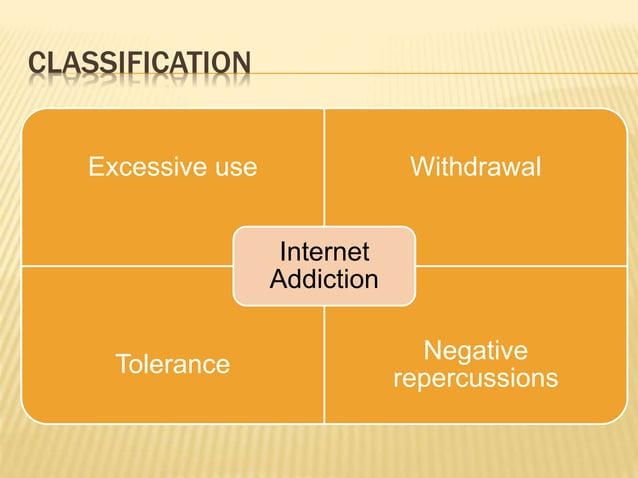 CLASSIFICATION

Excessive use

Withdrawal

Internet Addiction

Tolerance

Negative repercussions